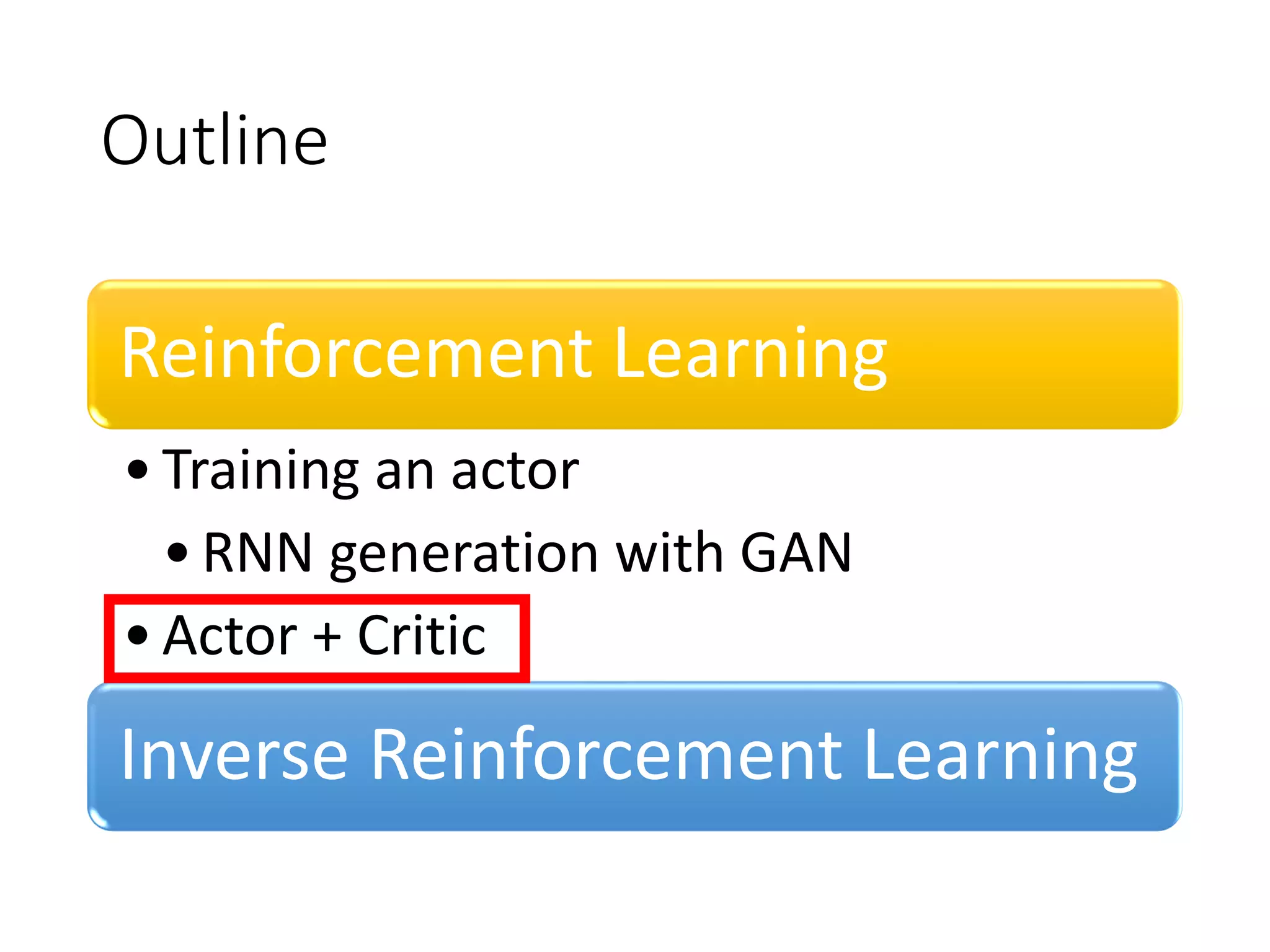 Outline

Reinforcement Learning

• Training an actor
  • RNN generation with GAN
• Actor + Critic

Inverse Reinforcement Learning